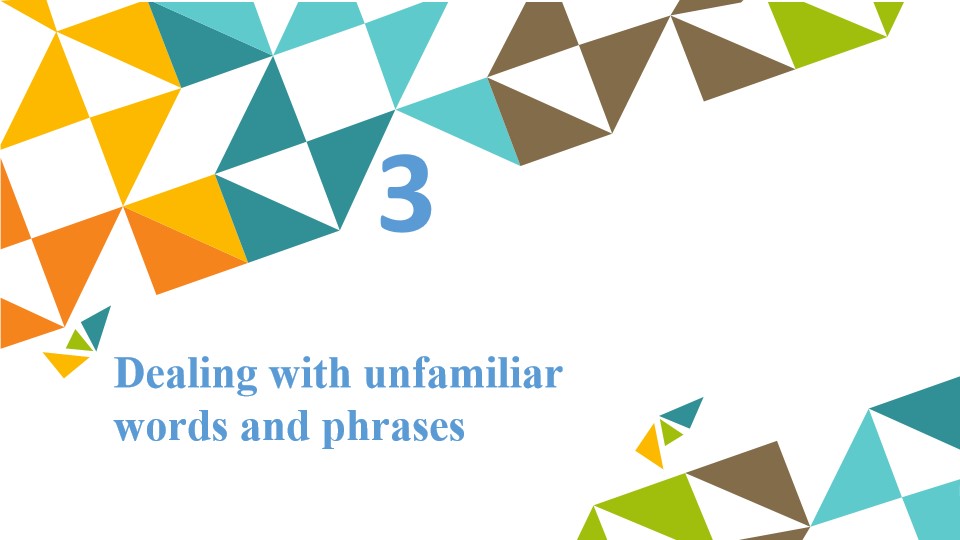 3

Dealing with unfamiliar words and phrases